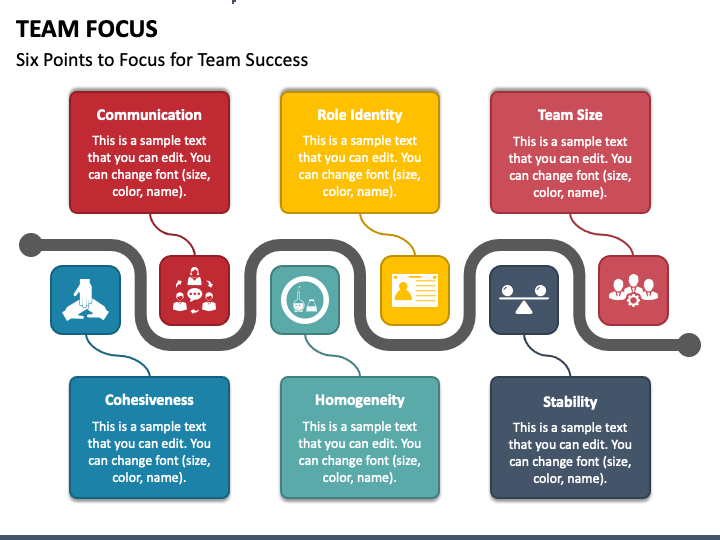 TEAM FOCUS

Six Points to Focus for Team Success

Communication

This is a sample text that you can edit. You can change font (size, color, name).

Role Identity

This is a sample text that you can edit. You can change font (size, color, name).

Team Size

This is a sample text that you can edit. You can change font (size, color, name).

Cohesiveness

This is a sample text that you can edit. You can change font (size, color, name).

Homogeneity

This is a sample text that you can edit. You can change font (size, color, name).

Stability

This is a sample text that you can edit. You can change font (size, color, name).